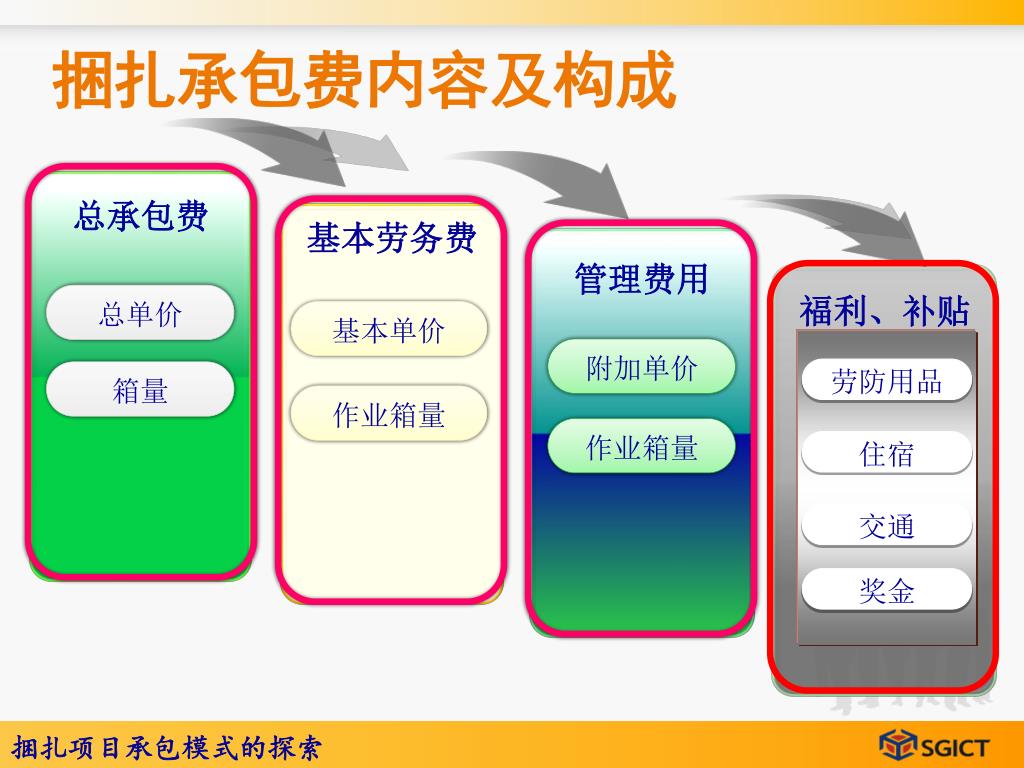 捆扎承包费内容及构成

总承包费

总单价

箱量

基本劳务费

基本单价

作业箱量

管理费用

附加单价

作业箱量

福利、补贴

劳防用品

住宿

交通

奖金

捆扎项目承包模式的探索

SGICT